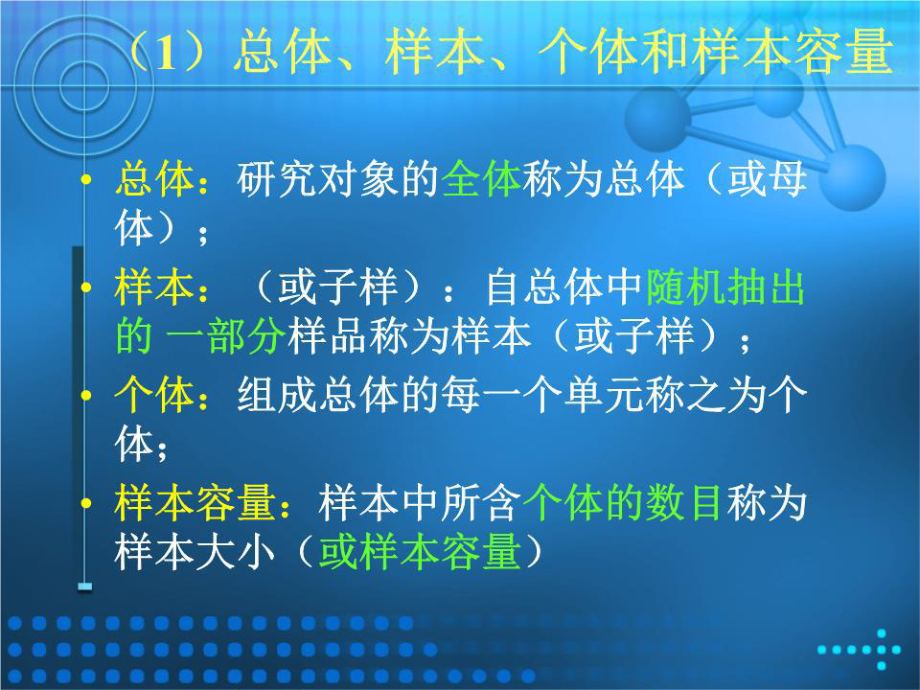 （1）总体、样本、个体和样本容量

• 总体：研究对象的全体称为总体（或母体）；

• 样本：（或子样）：自总体中随机抽出的 一部分样品称为样本（或子样）；

• 个体：组成总体的每一个单元称之为个体；

• 样本容量：样本中所含个体的数目称为样本大小（或样本容量）